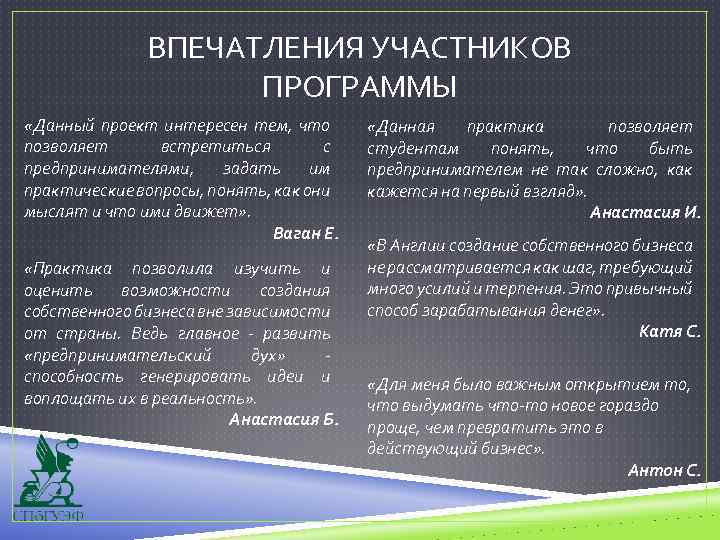 ВПЕЧАТЛЕНИЯ УЧАСТНИКОВ ПРОГРАММЫ

«Данный проект интересен тем, что позволяет встретиться с предпринимателями, задать им практические вопросы, понять, как они мыслят и что ими движет».

Ваган Е.

«Практика позволила изучить и оценить возможности создания собственного бизнеса вне зависимости от страны. Ведь главное - развить «предпринимательский дух» - способность генерировать идеи и воплощать их в реальность».

Анастасия Б.

«Данная практика позволяет студентам понять, что быть предпринимателем не так сложно, как кажется на первый взгляд».

Анастасия И.

«В Англии создание собственного бизнеса не рассматривается как шаг, требующий много усилий и терпения. Это привычный способ зарабатывания денег».

Катя С.

«Для меня было важным открытием то, что выдумать что-то новое гораздо проще, чем превратить это в действующий бизнес».

Антон С.

СПбГУЭФ